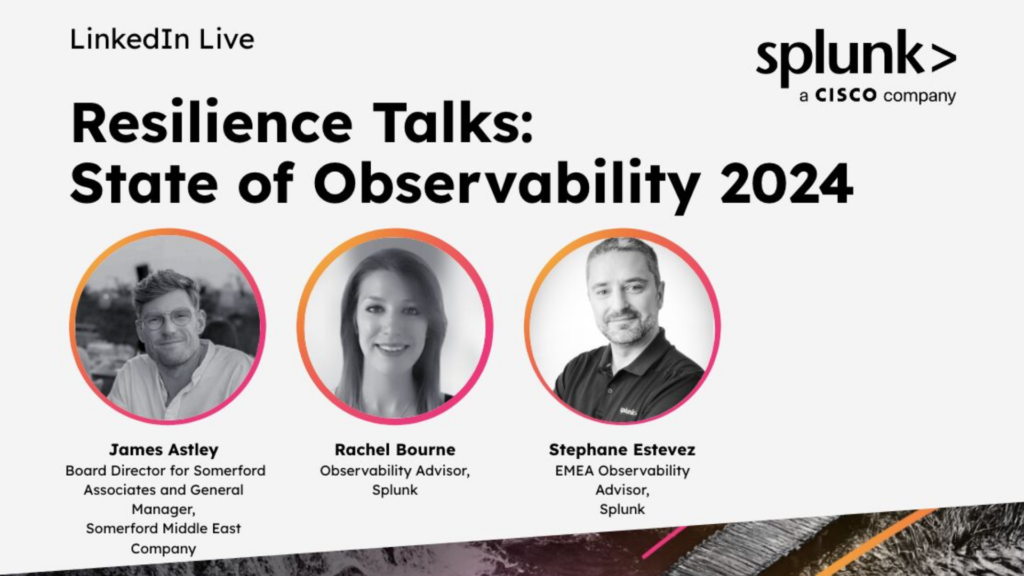 LinkedIn Live

splunk>
a CISCO company

Resilience Talks:
State of Observability 2024

James Astley
Board Director for Somerford Associates and General Manager, Somerford Middle East Company

Rachel Bourne
Observability Advisor, Splunk

Stephane Estevez
EMEA Observability Advisor, Splunk